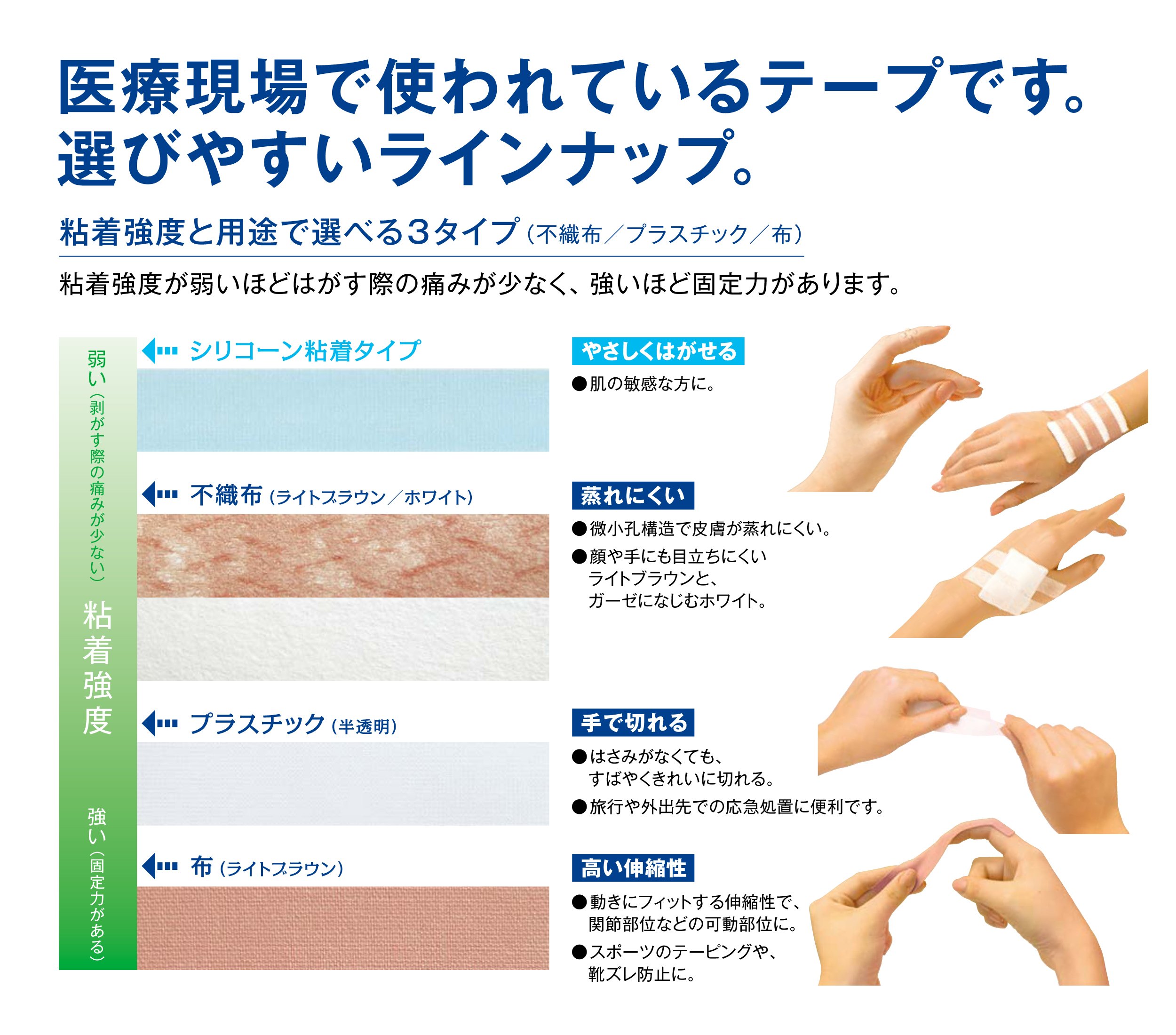 医療現場で使われているテープです。
選びやすいラインナップ。

粘着強度と用途で選べる3タイプ（不織布／プラスチック／布）

粘着強度が弱いほどはがす際の痛みが少なく、強いほど固定力があります。

弱い（剥がす際の痛みが少ない）

粘着強度

強い（固定力がある）

シリコーン粘着タイプ

やさしくはがせる

●肌の敏感な方に。

不織布（ライトブラウン／ホワイト）

蒸れにくい

●微小孔構造で皮膚が蒸れにくい。

●顔や手にも目立ちにくいライトブラウンと、ガーゼになじむホワイト。

プラスチック（半透明）

手で切れる

●はさみがなくても、すばやくきれいに切れる。

●旅行や外出先での応急処置に便利です。

布（ライトブラウン）

高い伸縮性

●動きにフィットする伸縮性で、関節部位などの可動部位に。

●スポーツのテーピングや、靴ズレ防止に。